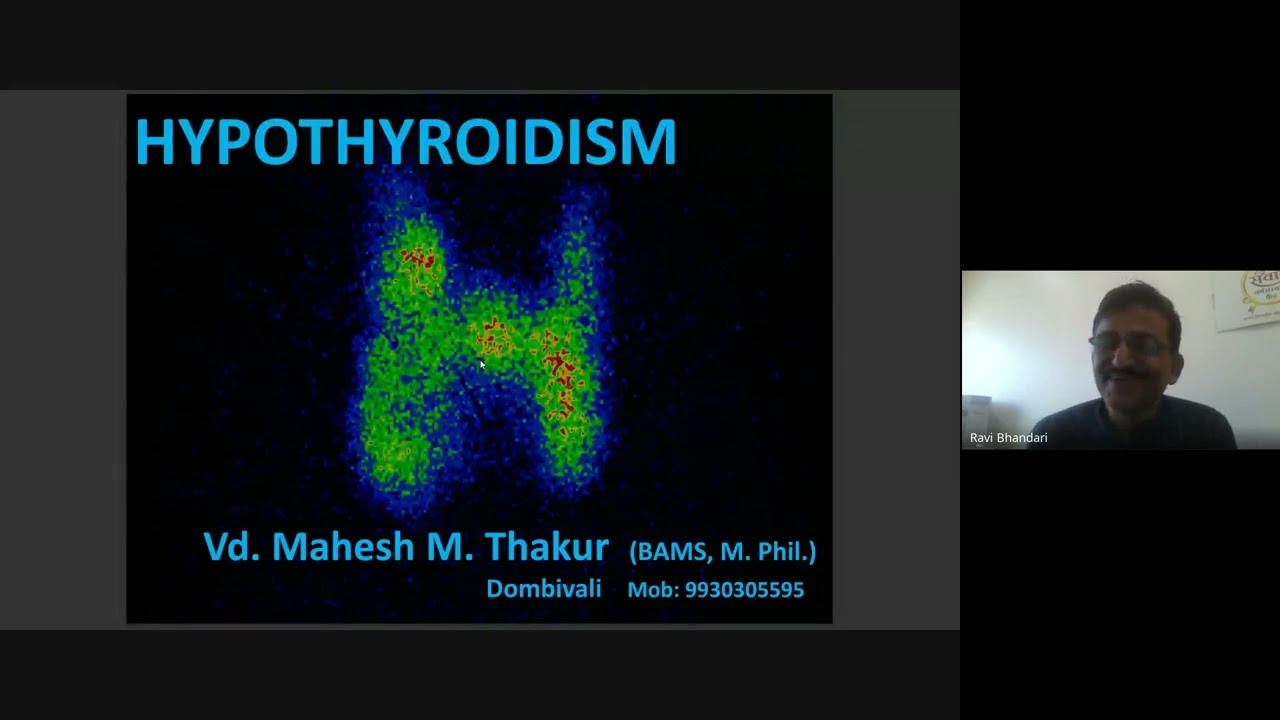 HYPOTHYROIDISM

Vd. Mahesh M. Thakur (BAMS, M. Phil.)

Dombivali Mob: 9930305595

Ravi Bhandari